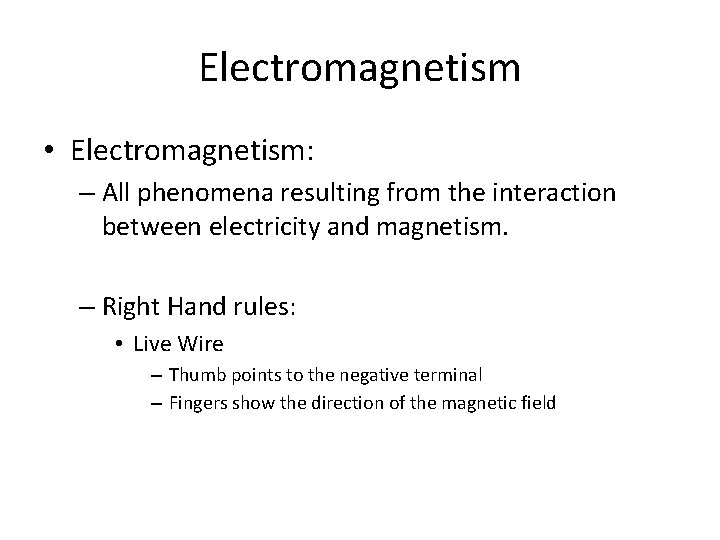 Electromagnetism

• Electromagnetism:
– All phenomena resulting from the interaction between electricity and magnetism.

– Right Hand rules:
• Live Wire
– Thumb points to the negative terminal
– Fingers show the direction of the magnetic field